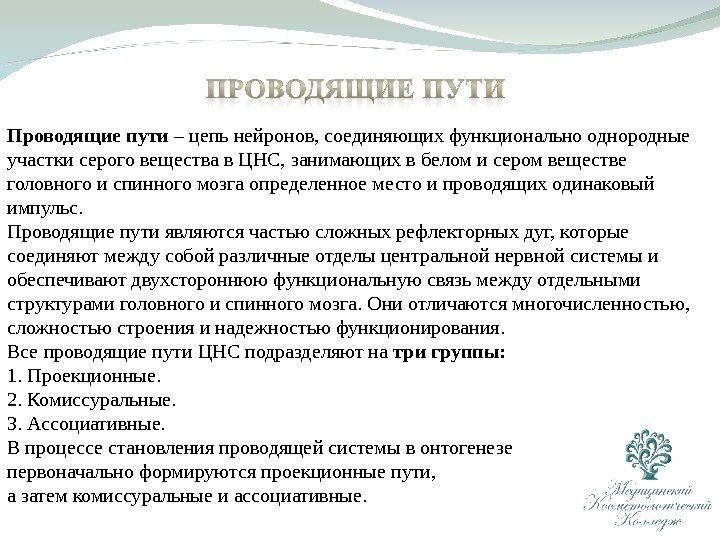 ПРОВОДЯЩИЕ ПУТИ

Проводящие пути – цепь нейронов, соединяющих функционально однородные участки серого вещества в ЦНС, занимающих в белом и сером веществе головного и спинного мозга определенное место и проводящих одинаковый импульс.
Проводящие пути являются частью сложных рефлекторных дуг, которые соединяют между собой различные отделы центральной нервной системы и обеспечивают двухстороннюю функциональную связь между отдельными структурами головного и спинного мозга. Они отличаются многочисленностью, сложностью строения и надежностью функционирования.
Все проводящие пути ЦНС подразделяют на три группы:
1. Проекционные.
2. Комиссуральные.
3. Ассоциативные.
В процессе становления проводящей системы в онтогенезе первоначально формируются проекционные пути, а затем комиссуральные и ассоциативные.

Медицинский Косметологический Колледж